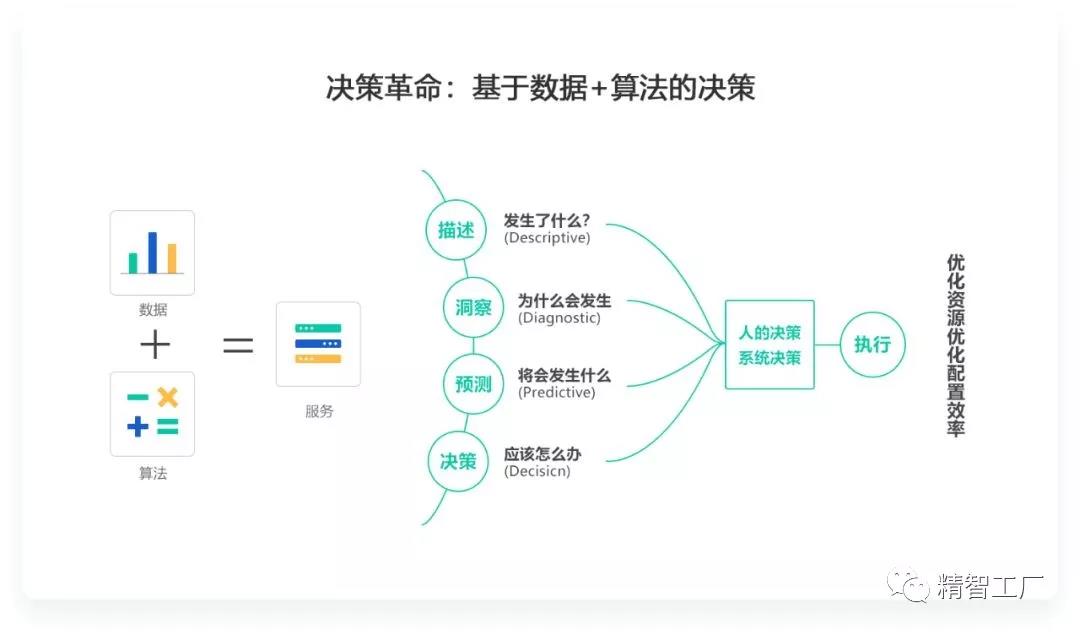 决策革命：基于数据+算法的决策

数据

+

算法

=

服务

描述 发生了什么？ (Descriptive)

洞察 为什么会发生 (Diagnostic)

预测 将会发生什么 (Predictive)

决策 应该怎么办 (Decisicn)

人的决策
系统决策

执行

优化资源优化配置效率

精智工厂